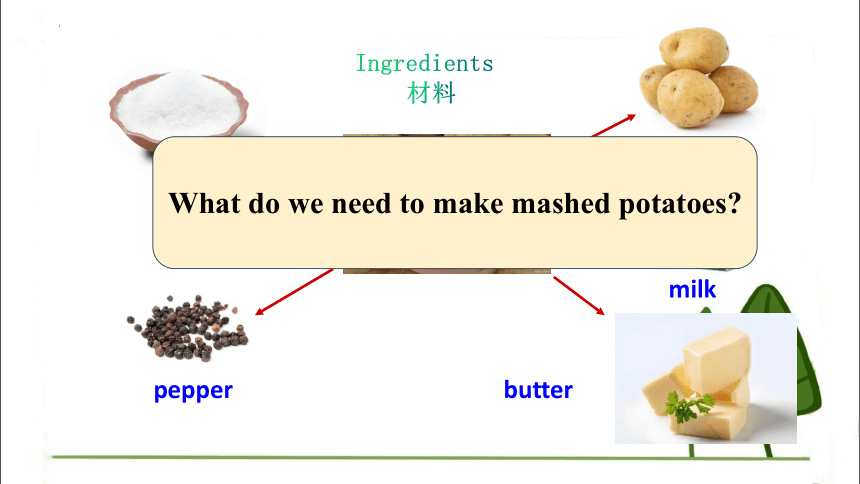 Ingredients
材料

What do we need to make mashed potatoes?

milk

pepper

butter